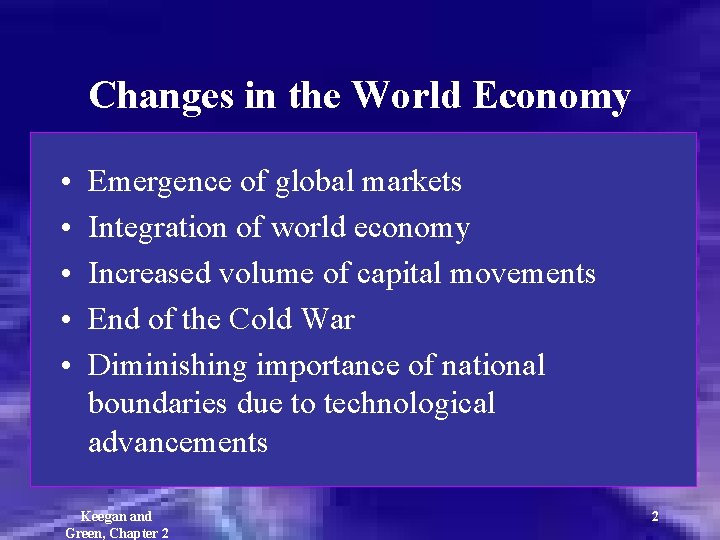 Changes in the World Economy

• Emergence of global markets
• Integration of world economy
• Increased volume of capital movements
• End of the Cold War
• Diminishing importance of national boundaries due to technological advancements

Keegan and Green, Chapter 2

2